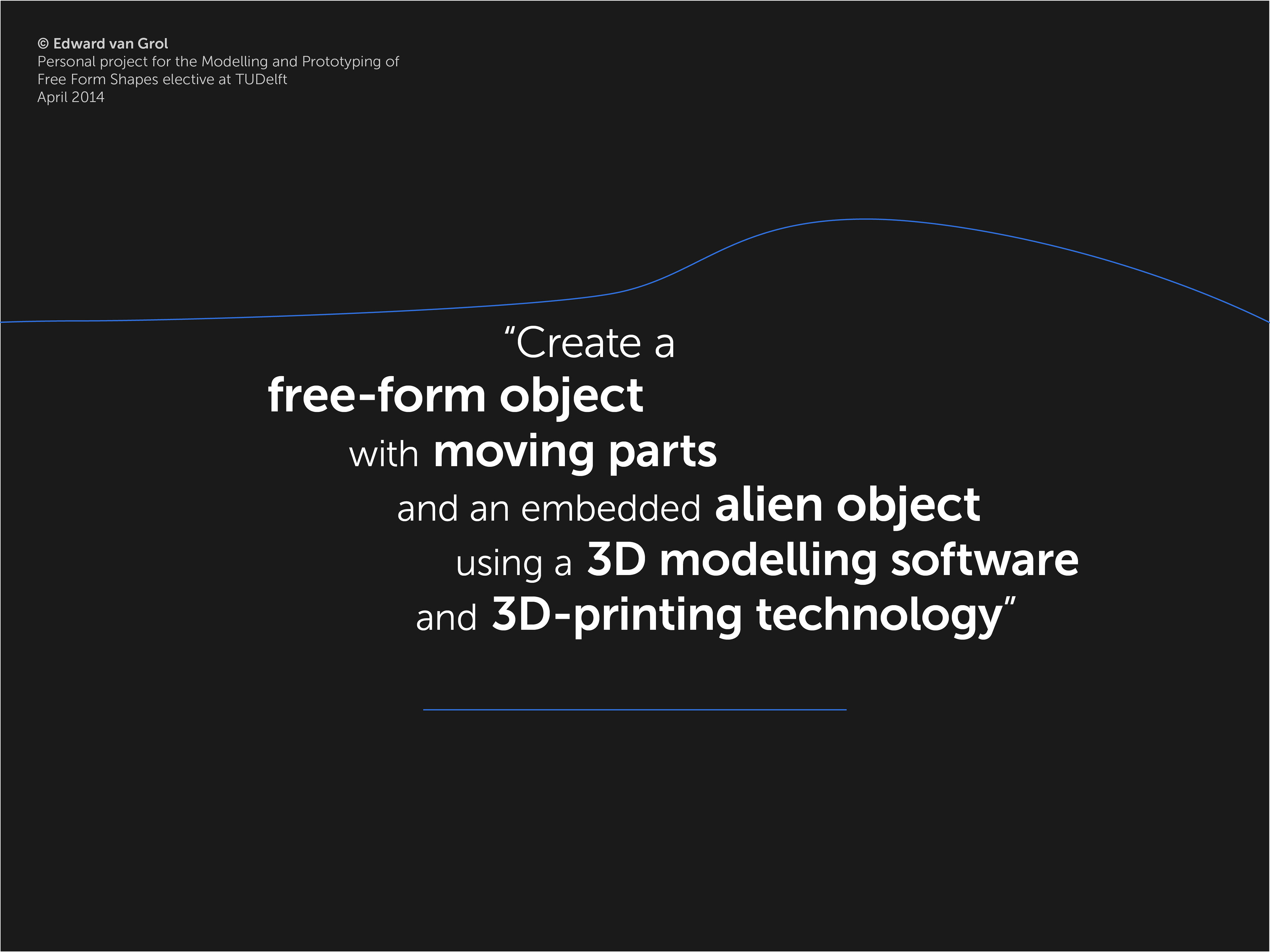 © Edward van Grol
Personal project for the Modelling and Prototyping of Free Form Shapes elective at TUDelft
April 2014

“Create a
free-form object
with moving parts
and an embedded alien object
using a 3D modelling software
and 3D-printing technology”